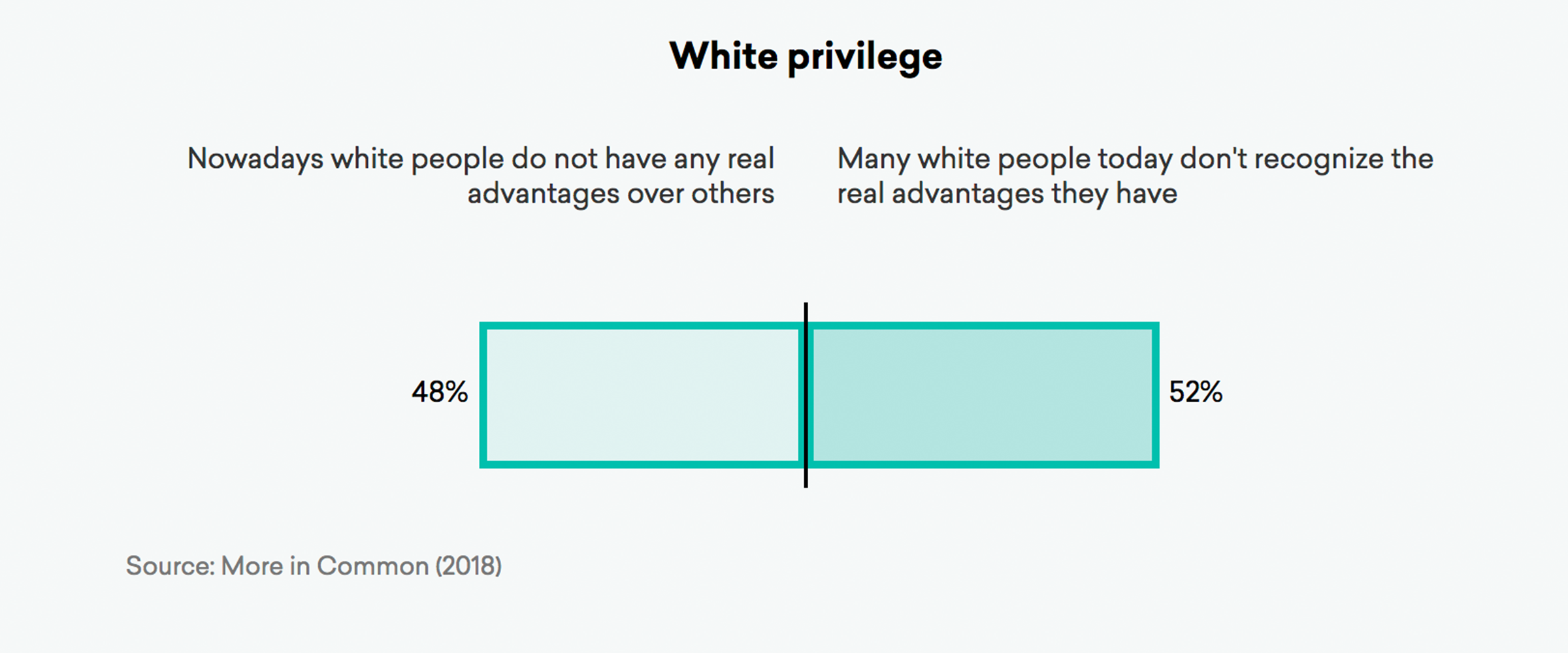 White privilege

Nowadays white people do not have any real advantages over others

Many white people today don't recognize the real advantages they have

48%

52%

Source: More in Common (2018)